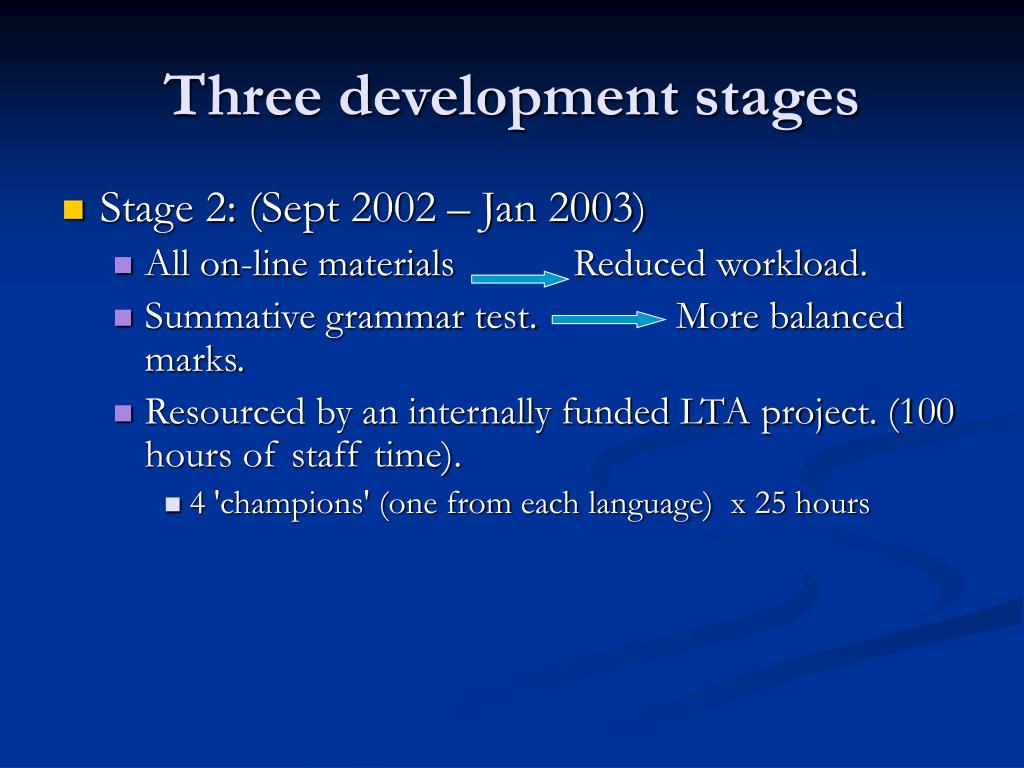 Three development stages

Stage 2: (Sept 2002 – Jan 2003)

All on-line materials Reduced workload.

Summative grammar test. More balanced marks.

Resourced by an internally funded LTA project. (100 hours of staff time).

4 'champions' (one from each language) x 25 hours